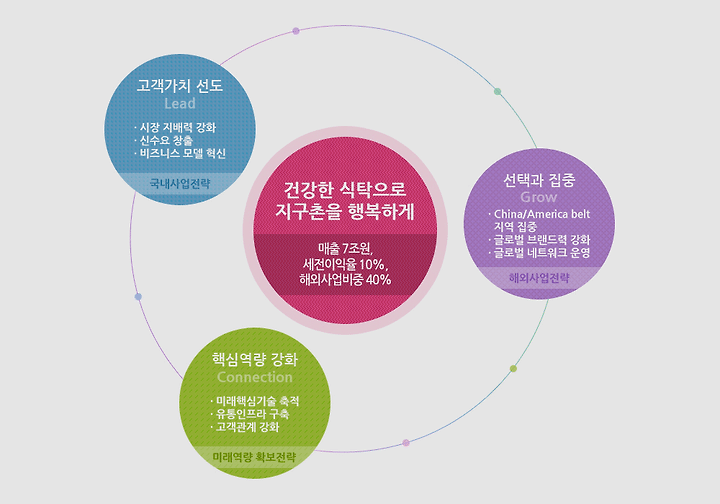 고객가치 선도
Lead
· 시장 지배력 강화
· 신수요 창출
· 비즈니스 모델 혁신
국내사업전략

건강한 식탁으로
지구촌을 행복하게
매출 7조원,
세전이익율 10%,
해외사업비중 40%

선택과 집중
Grow
· China/America belt 지역 집중
· 글로벌 브랜드력 강화
· 글로벌 네트워크 운영
해외사업전략

핵심역량 강화
Connection
· 미래핵심기술 축적
· 유통인프라 구축
· 고객관계 강화
미래역량 확보전략